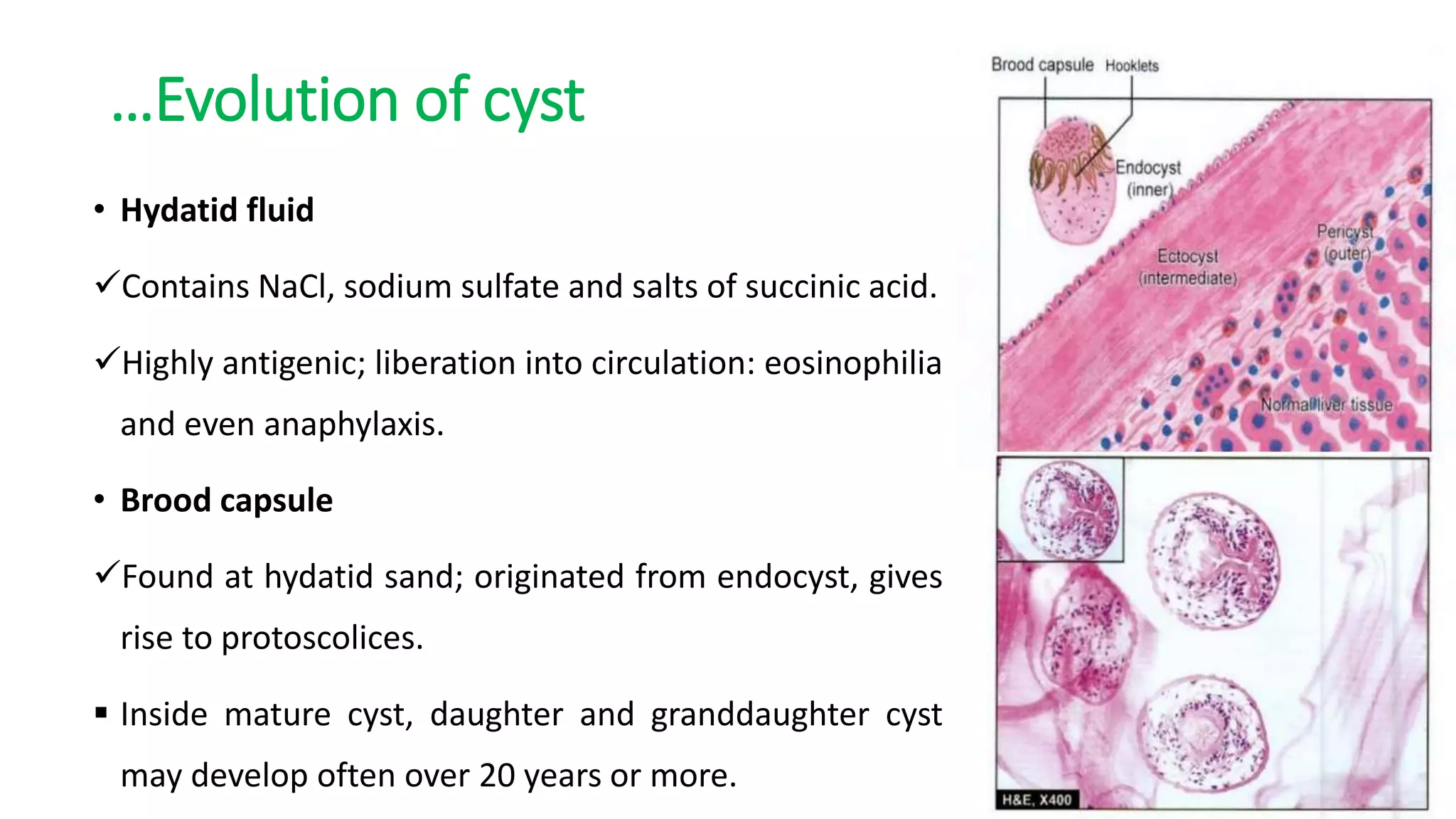 ...Evolution of cyst

• **Hydatid fluid**

✓Contains NaCl, sodium sulfate and salts of succinic acid.

✓Highly antigenic; liberation into circulation: eosinophilia and even anaphylaxis.

• **Brood capsule**

✓Found at hydatid sand; originated from endocyst, gives rise to protoscolices.

▪ Inside mature cyst, daughter and granddaughter cyst may develop often over 20 years or more.

Brood capsule
Hooklets
Endocyst (inner)
Ectocyst (intermediate)
Pericyst (outer)
Normal liver tissue
H&E, X400